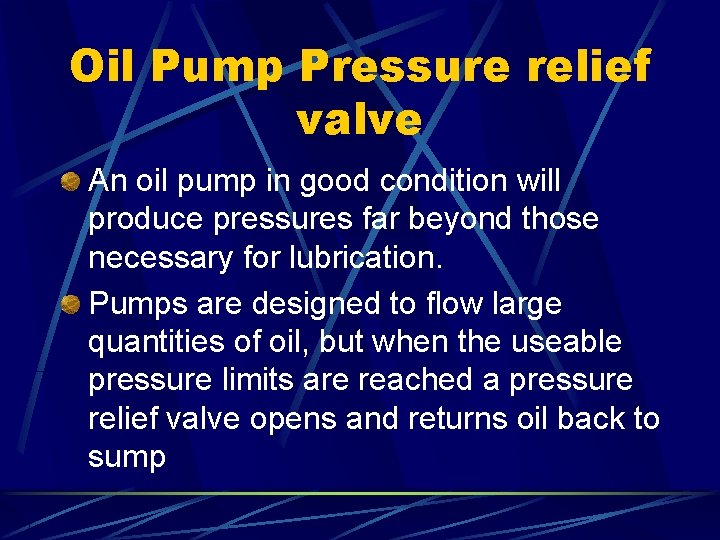 Oil Pump Pressure relief valve

An oil pump in good condition will produce pressures far beyond those necessary for lubrication.

Pumps are designed to flow large quantities of oil, but when the useable pressure limits are reached a pressure relief valve opens and returns oil back to sump